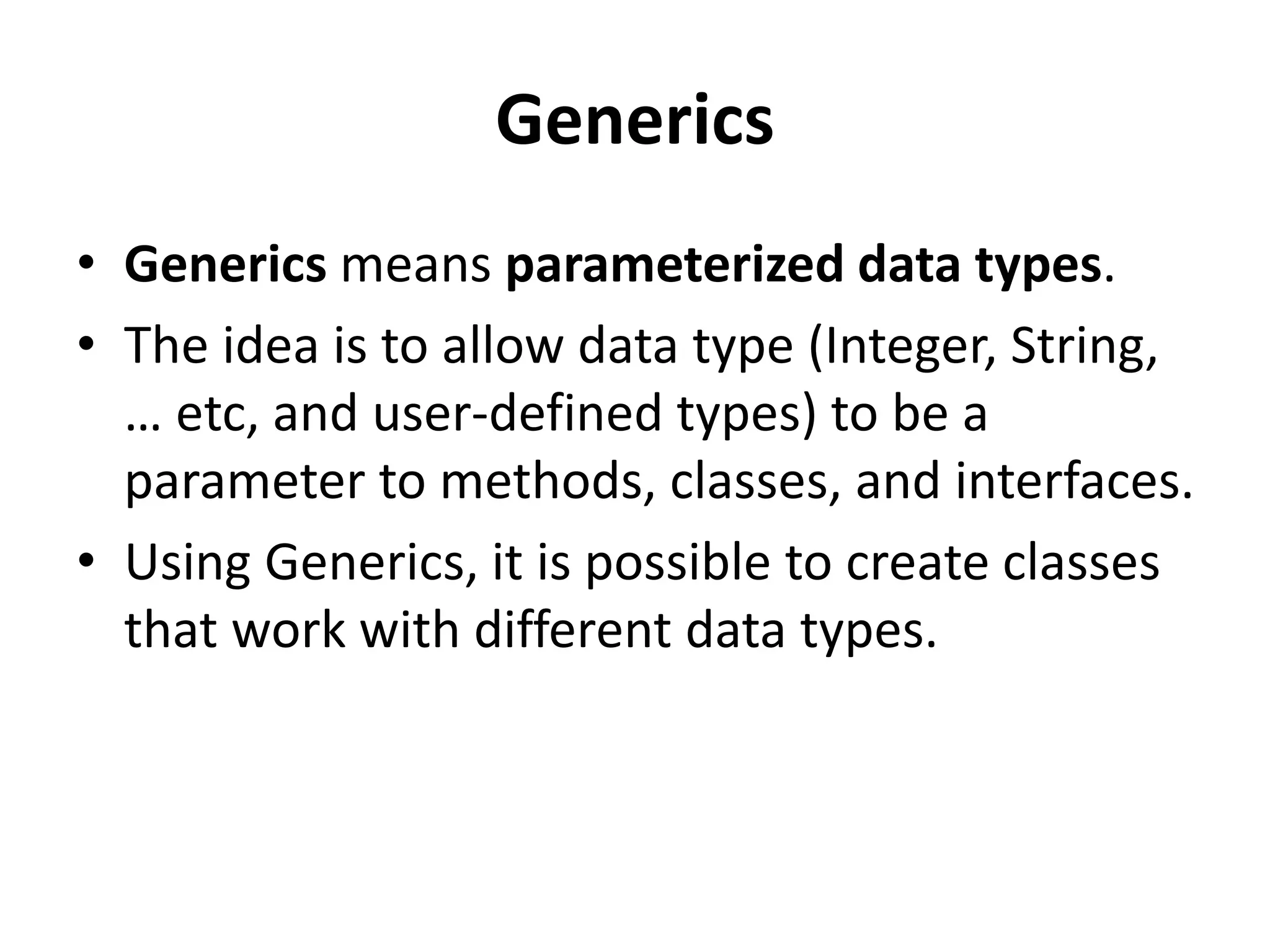 Generics

• Generics means parameterized data types.
• The idea is to allow data type (Integer, String, … etc, and user-defined types) to be a parameter to methods, classes, and interfaces.
• Using Generics, it is possible to create classes that work with different data types.